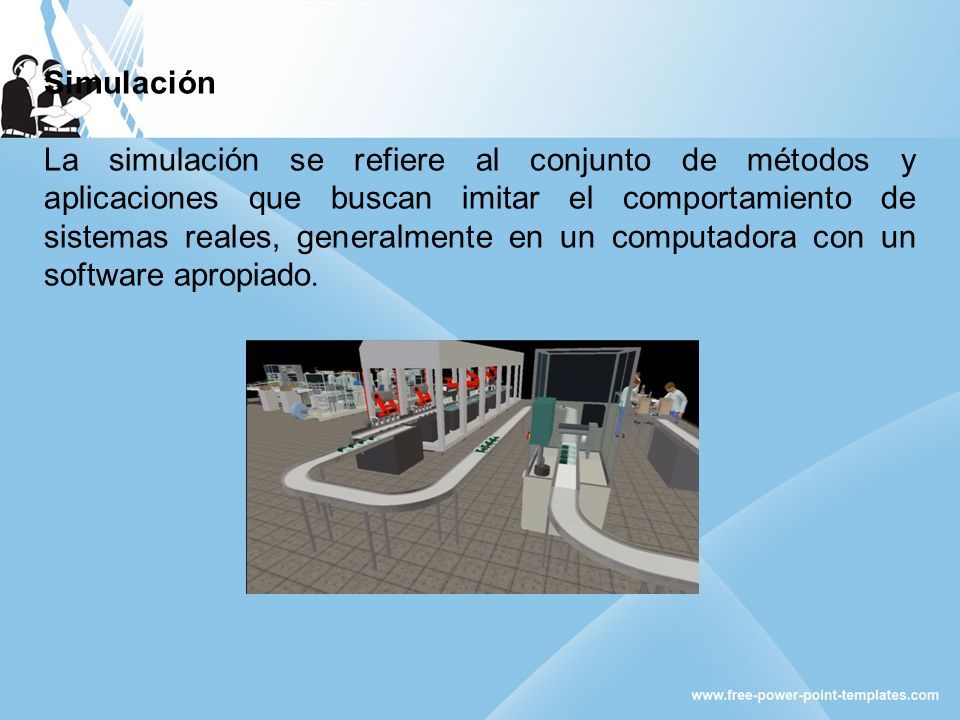 Simulación

La simulación se refiere al conjunto de métodos y aplicaciones que buscan imitar el comportamiento de sistemas reales, generalmente en un computadora con un software apropiado.

www.free-power-point-templates.com